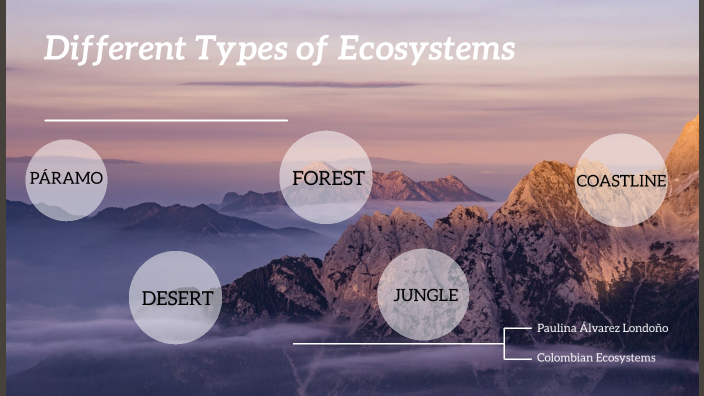 Different Types of Ecosystems

PÁRAMO

FOREST

COASTLINE

DESERT

JUNGLE

Paulina Álvarez Londoño

Colombian Ecosystems